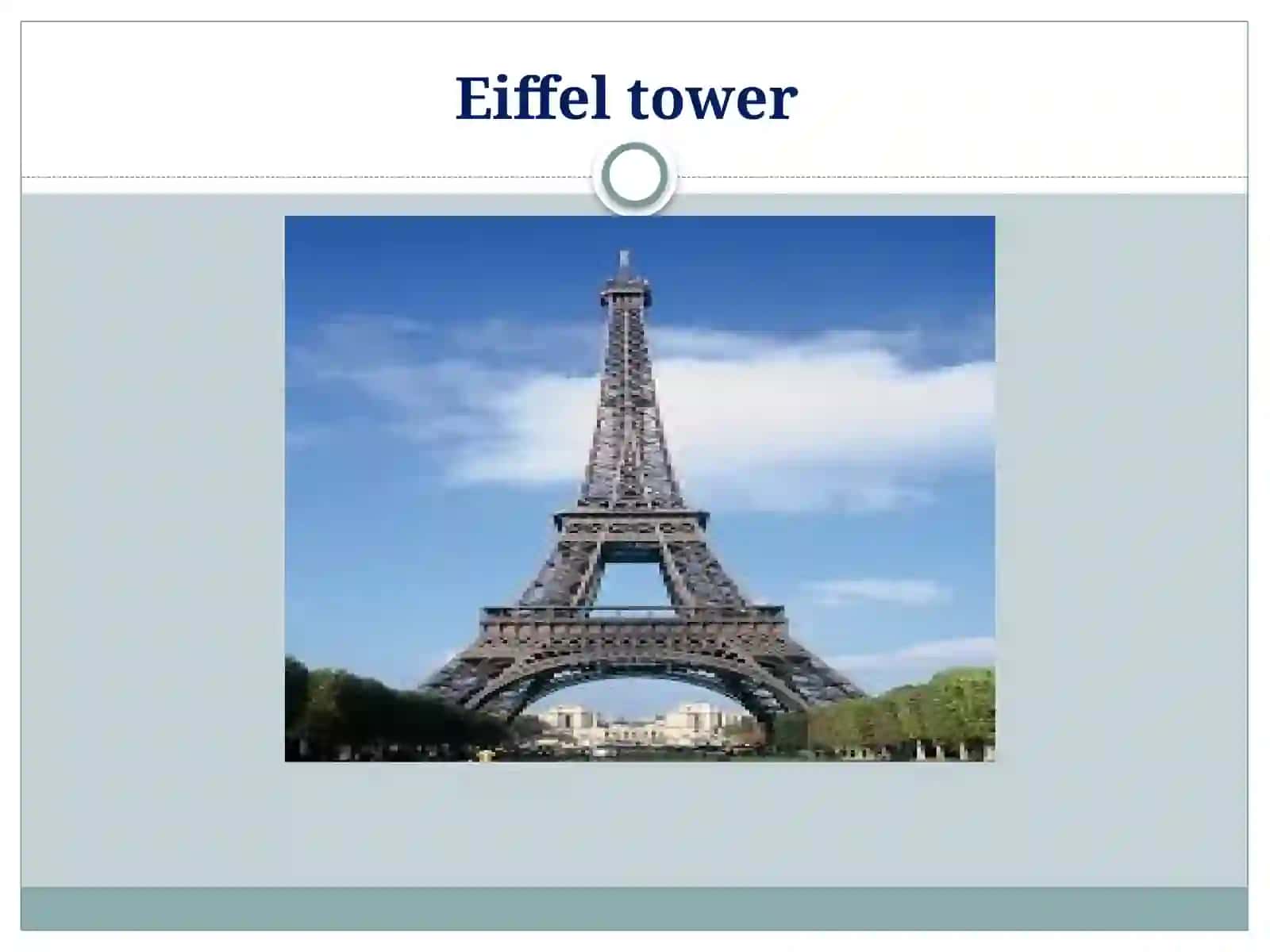 Eiffel tower